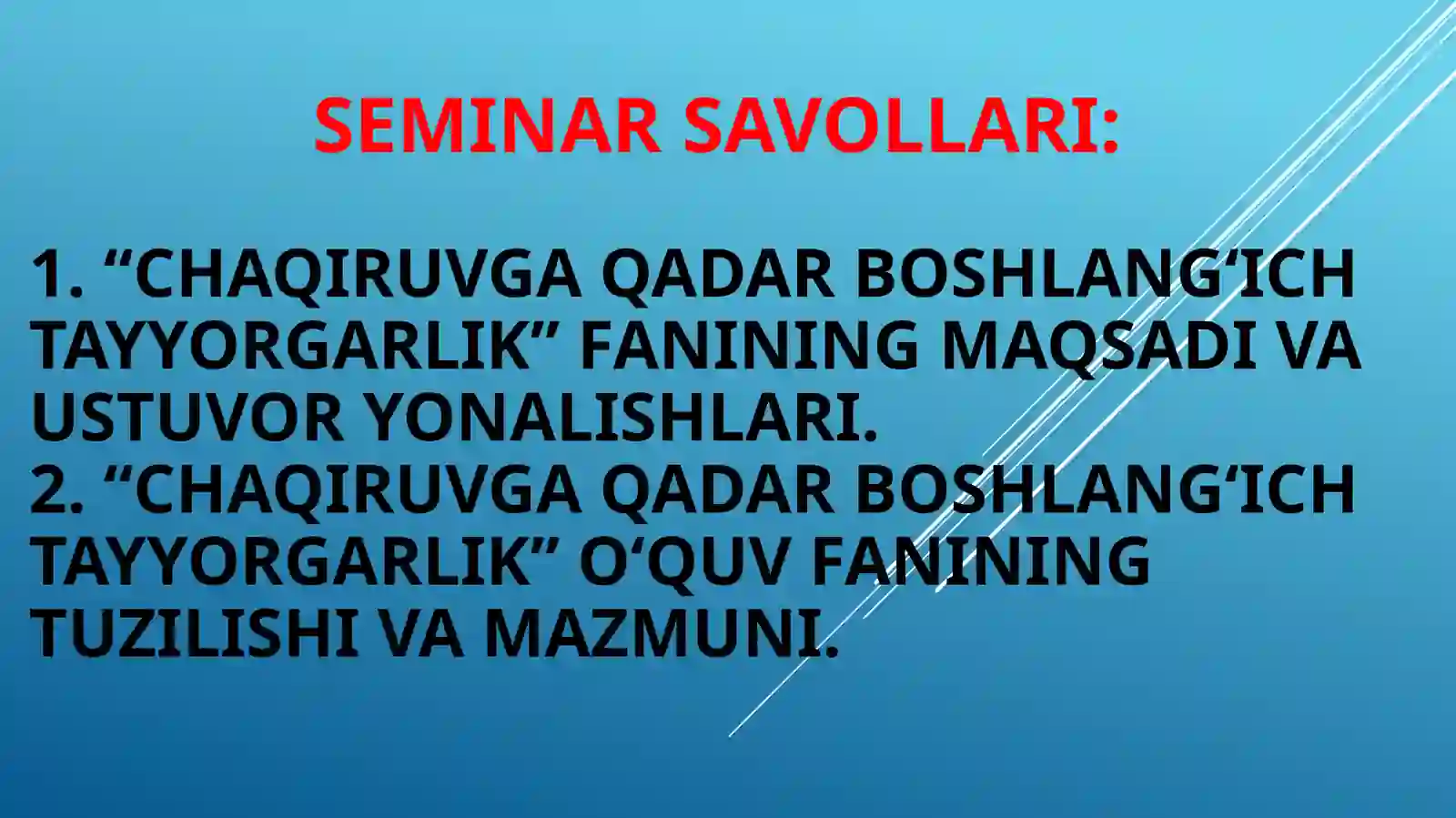 SEMINAR SAVOLLARI:

1. “CHAQIRUVGA QADAR BOSHLANG‘ICH TAYYORGARLIK” FANINING MAQSADI VA USTUVOR YONALISHLARI.
2. “CHAQIRUVGA QADAR BOSHLANG‘ICH TAYYORGARLIK” O‘QUV FANINING TUZILISHI VA MAZMUNI.